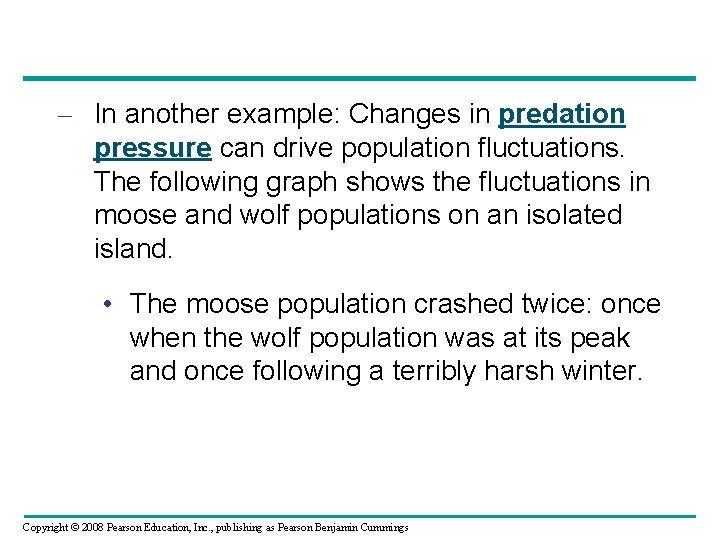 – In another example: Changes in predation pressure can drive population fluctuations. The following graph shows the fluctuations in moose and wolf populations on an isolated island.

• The moose population crashed twice: once when the wolf population was at its peak and once following a terribly harsh winter.

Copyright © 2008 Pearson Education, Inc., publishing as Pearson Benjamin Cummings